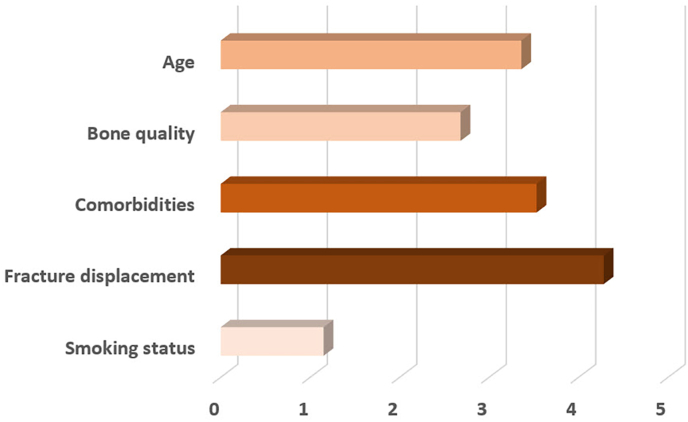 Age

Bone quality

Comorbidities

Fracture displacement

Smoking status

0 1 2 3 4 5